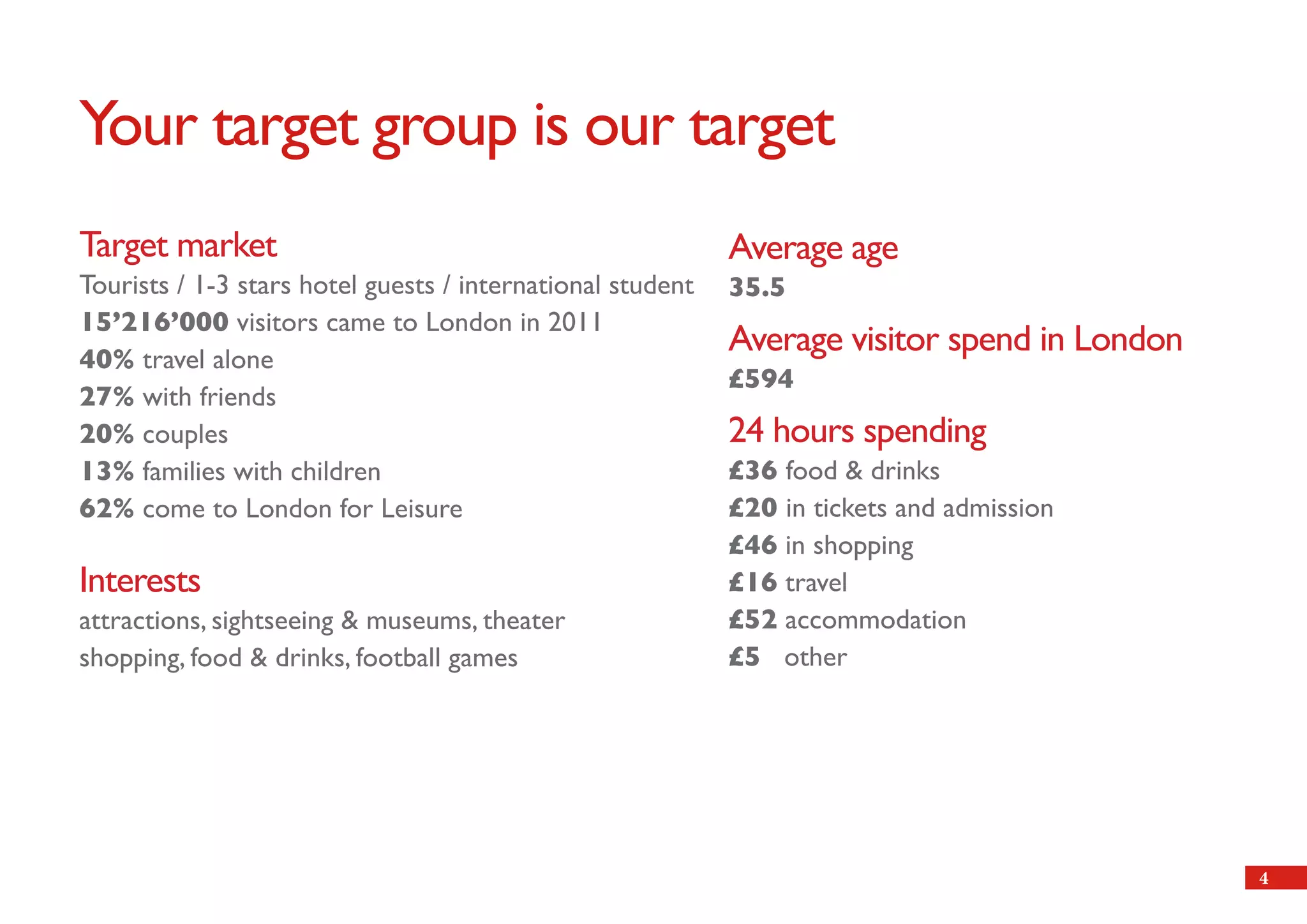 Your target group is our target

Target market
Tourists / 1-3 stars hotel guests / international student
15’216’000 visitors came to London in 2011
40% travel alone
27% with friends
20% couples
13% families with children
62% come to London for Leisure

Interests
attractions, sightseeing & museums, theater
shopping, food & drinks, football games

Average age
35.5

Average visitor spend in London
£594

24 hours spending
£36 food & drinks
£20 in tickets and admission
£46 in shopping
£16 travel
£52 accommodation
£5 other

4